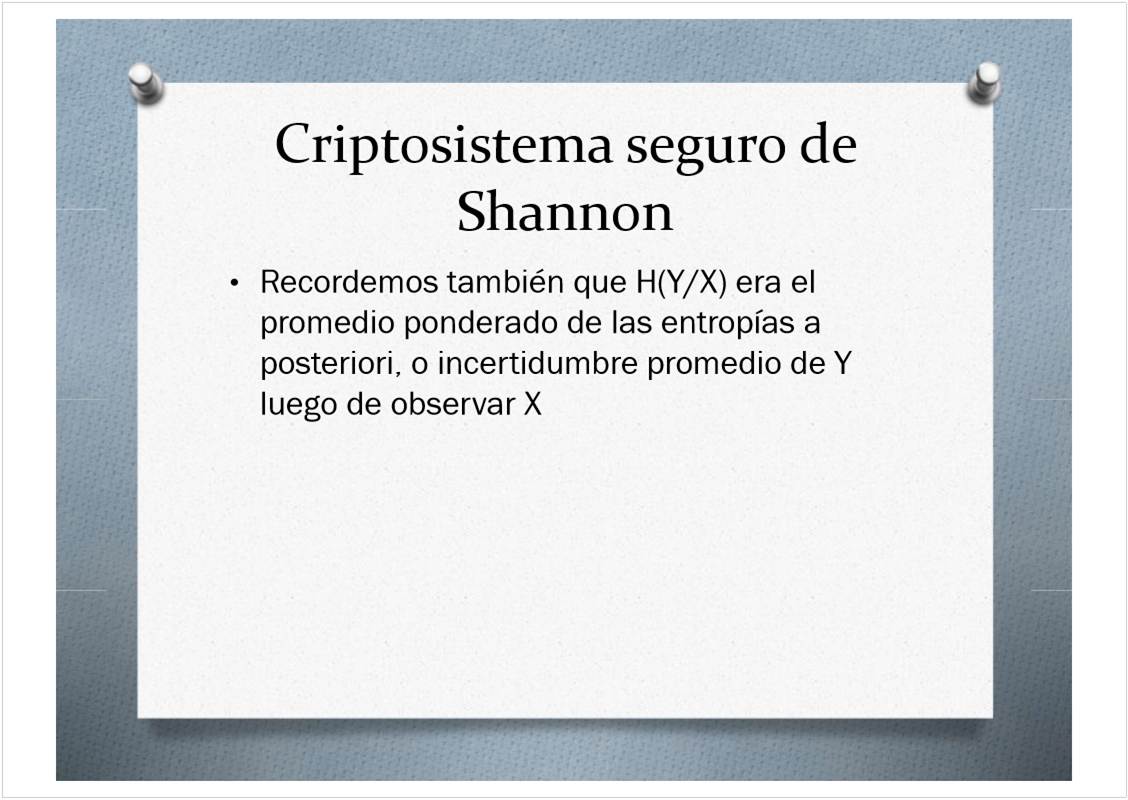 Criptosistema seguro de Shannon

• Recordemos también que H(Y/X) era el promedio ponderado de las entropías a posteriori, o incertidumbre promedio de Y luego de observar X